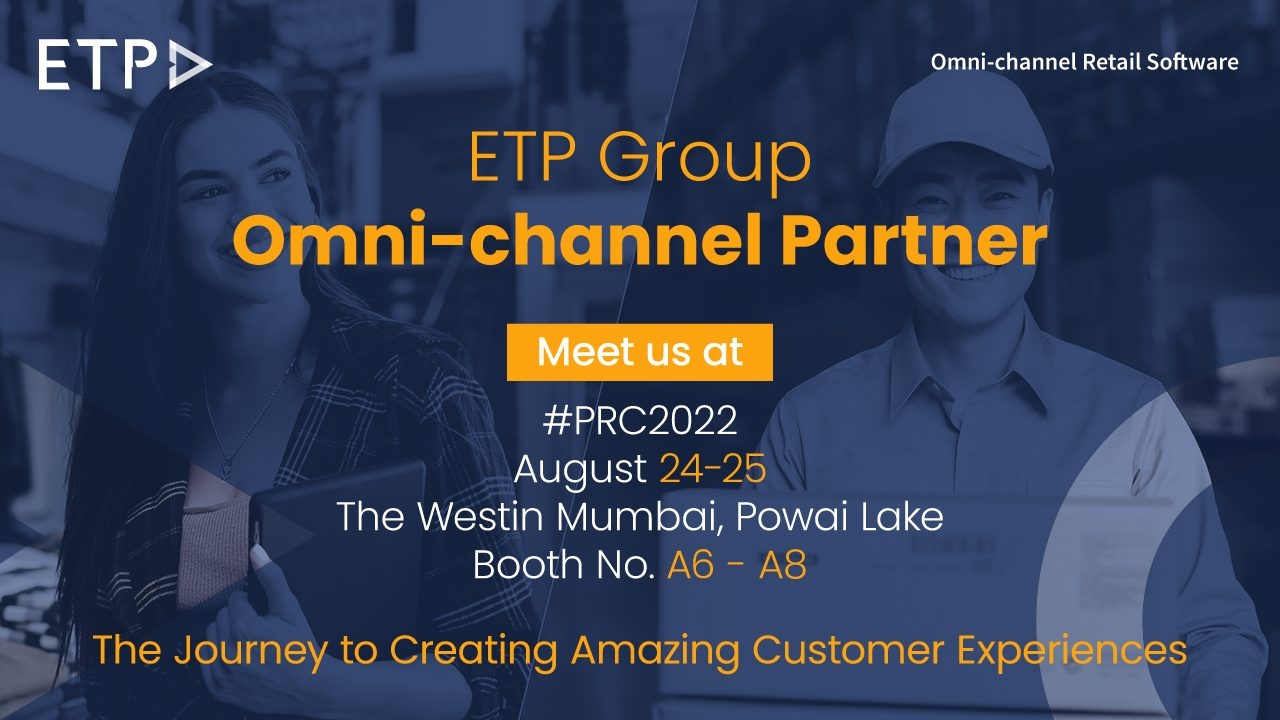 ETP

Omni-channel Retail Software

ETP Group
Omni-channel Partner

Meet us at

#PRC2022
August 24-25
The Westin Mumbai, Powai Lake
Booth No. A6 - A8

The Journey to Creating Amazing Customer Experiences